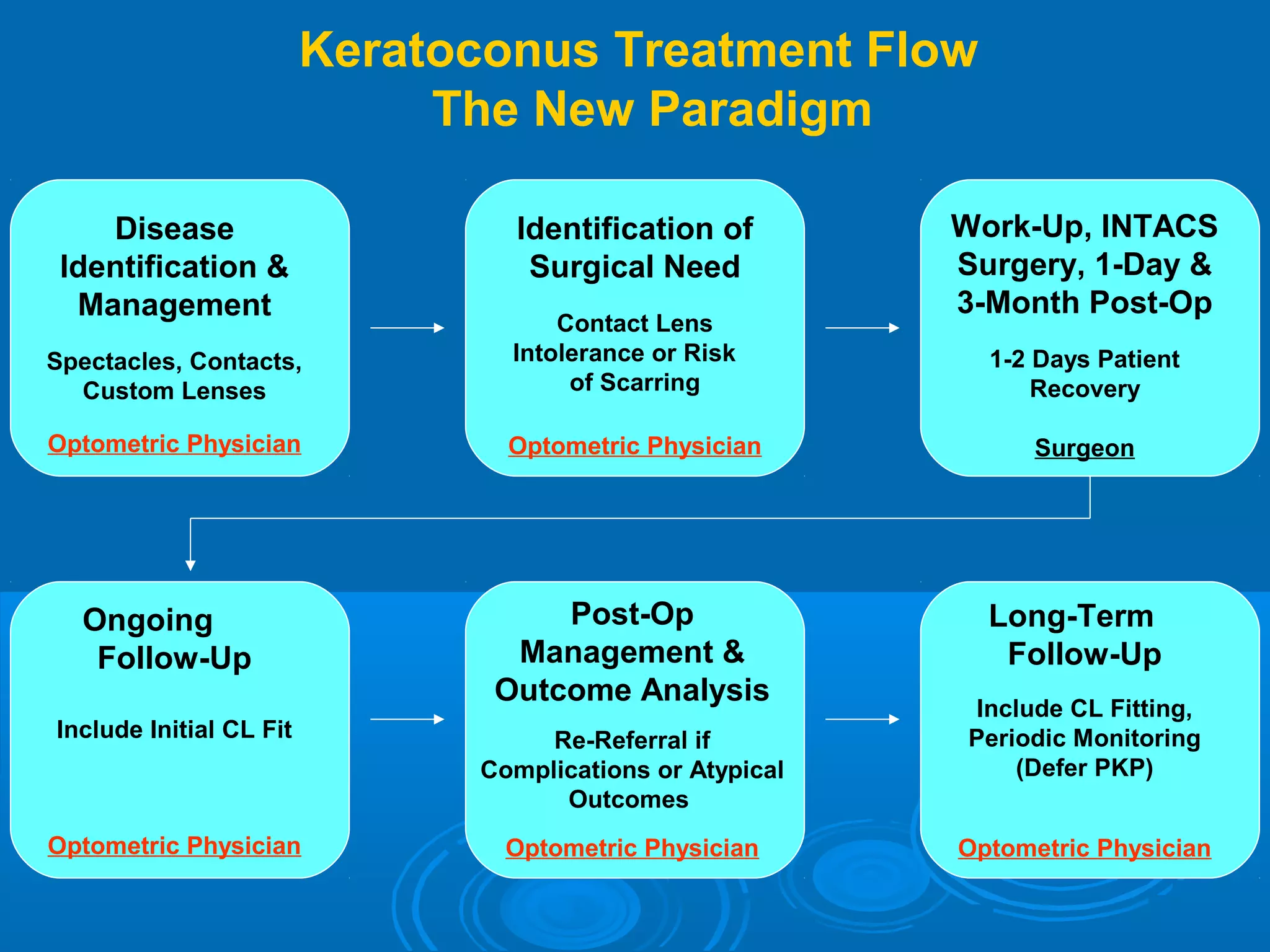 Keratoconus Treatment Flow
The New Paradigm

Disease Identification & Management

Spectacles, Contacts, Custom Lenses

Optometric Physician

Identification of Surgical Need

Contact Lens Intolerance or Risk of Scarring

Optometric Physician

Work-Up, INTACS Surgery, 1-Day & 3-Month Post-Op

1-2 Days Patient Recovery

Surgeon

Ongoing Follow-Up

Include Initial CL Fit

Optometric Physician

Post-Op Management & Outcome Analysis

Re-Referral if Complications or Atypical Outcomes

Optometric Physician

Long-Term Follow-Up

Include CL Fitting, Periodic Monitoring (Defer PKP)

Optometric Physician